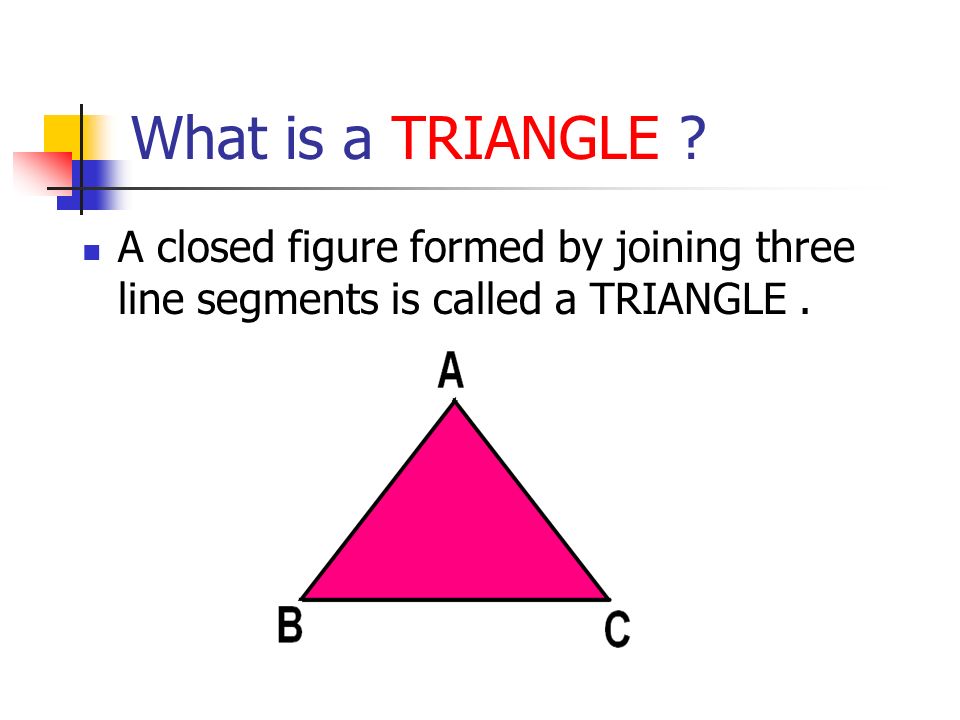 What is a TRIANGLE ?

A closed figure formed by joining three line segments is called a TRIANGLE .

A

B

C